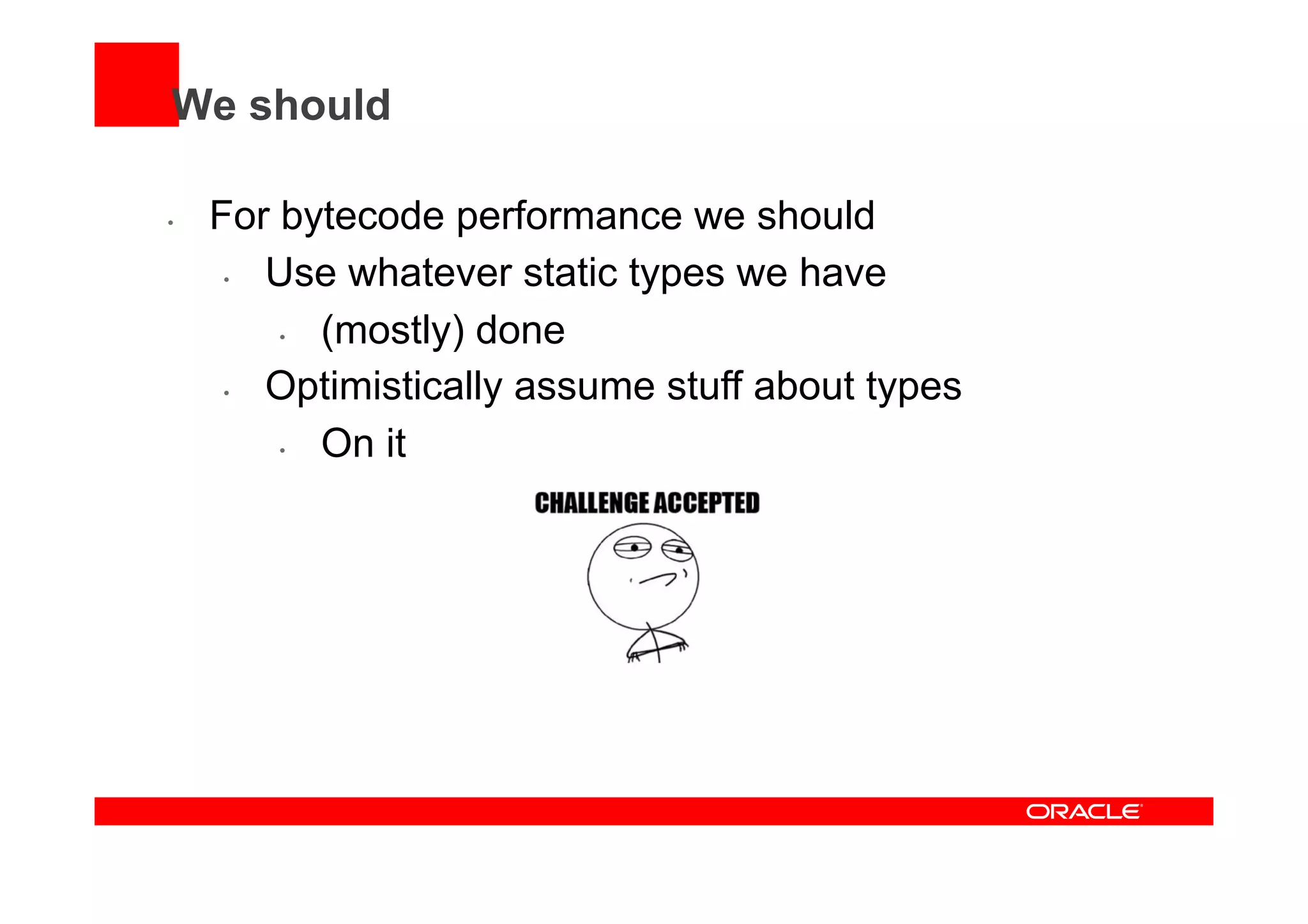 We should

• For bytecode performance we should
  • Use whatever static types we have
    • (mostly) done
  • Optimistically assume stuff about types
    • On it

CHALLENGE ACCEPTED

ORACLE